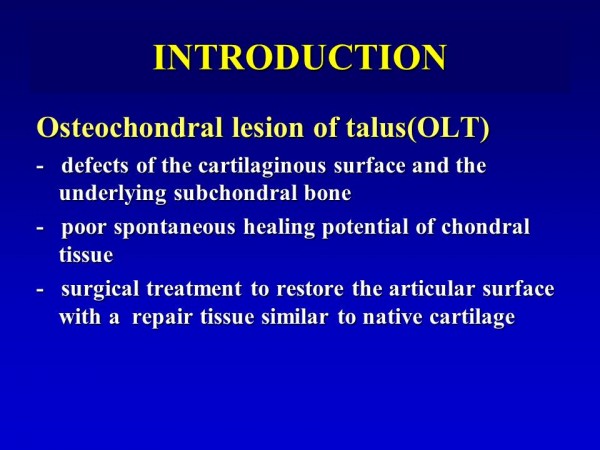 INTRODUCTION

Osteochondral lesion of talus(OLT)

- defects of the cartilaginous surface and the underlying subchondral bone

- poor spontaneous healing potential of chondral tissue

- surgical treatment to restore the articular surface with a repair tissue similar to native cartilage